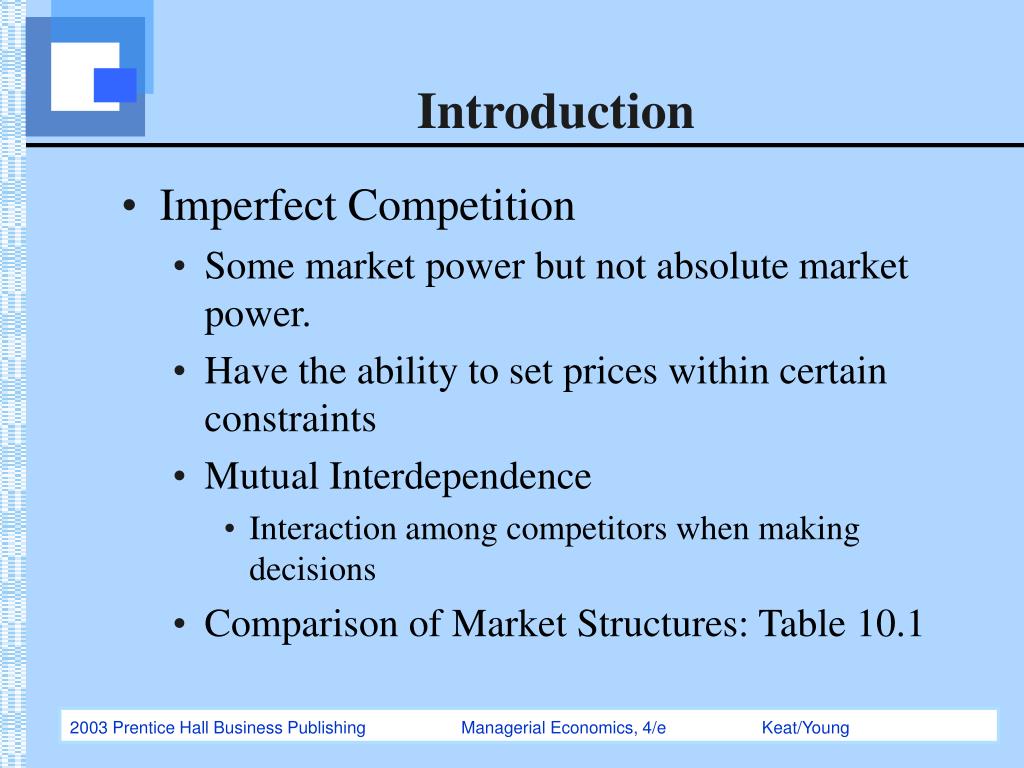 Introduction

• Imperfect Competition
• Some market power but not absolute market power.
• Have the ability to set prices within certain constraints
• Mutual Interdependence
• Interaction among competitors when making decisions
• Comparison of Market Structures: Table 10.1

2003 Prentice Hall Business Publishing Managerial Economics, 4/e Keat/Young